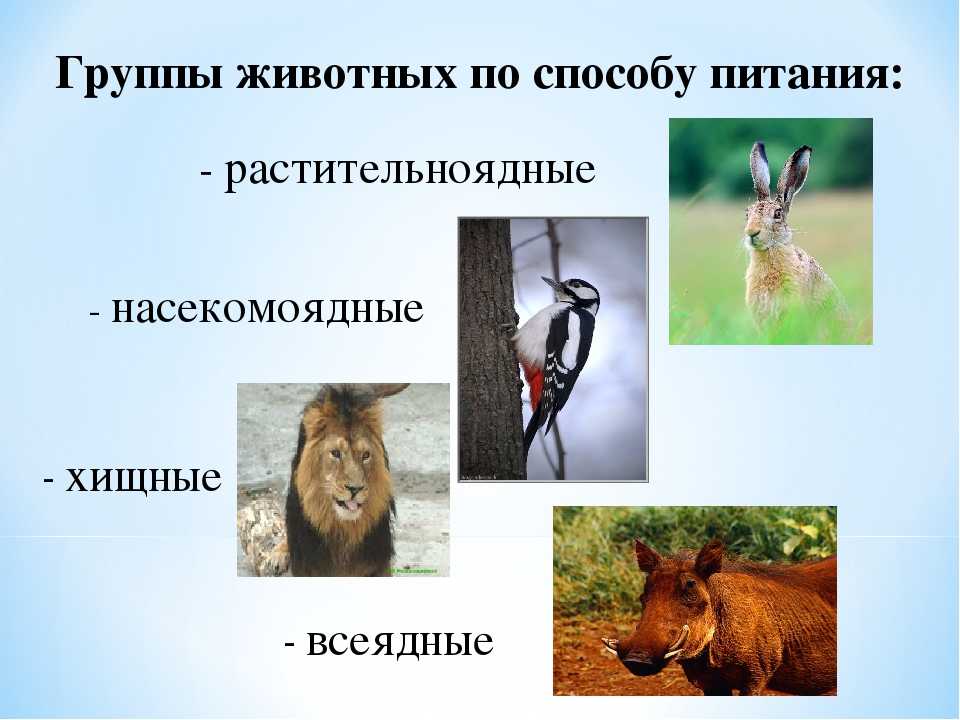 Группы животных по способу питания:

- растительноядные

- насекомоядные

- хищные

- всеядные